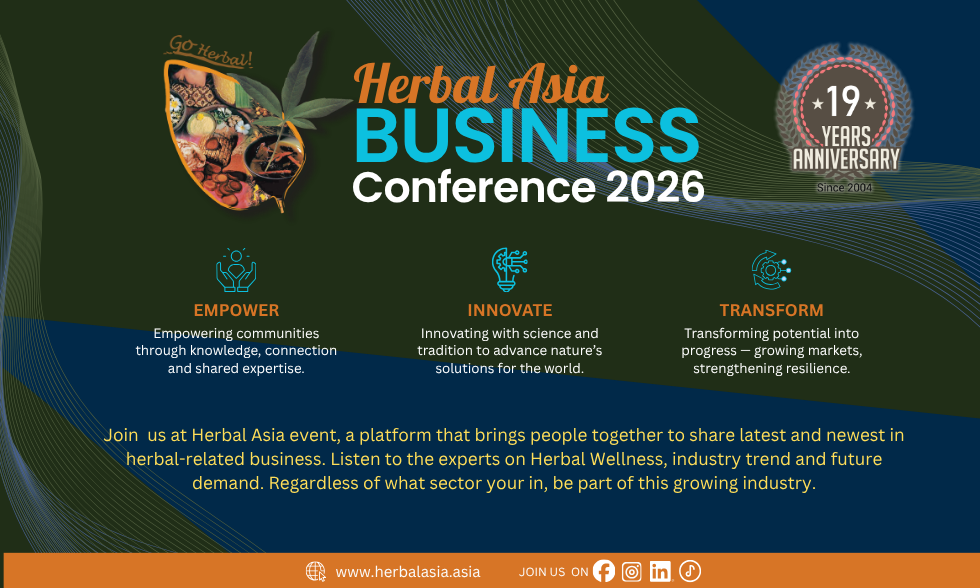 Go Herbal!

Herbal Asia
BUSINESS
Conference 2026

19
YEARS
ANNIVERSARY
Since 2004

EMPOWER
Empowering communities through knowledge, connection and shared expertise.

INNOVATE
Innovating with science and tradition to advance nature's solutions for the world.

TRANSFORM
Transforming potential into progress — growing markets, strengthening resilience.

Join us at Herbal Asia event, a platform that brings people together to share latest and newest in herbal-related business. Listen to the experts on Herbal Wellness, industry trend and future demand. Regardless of what sector your in, be part of this growing industry.

www.herbalasia.asia JOIN US ON